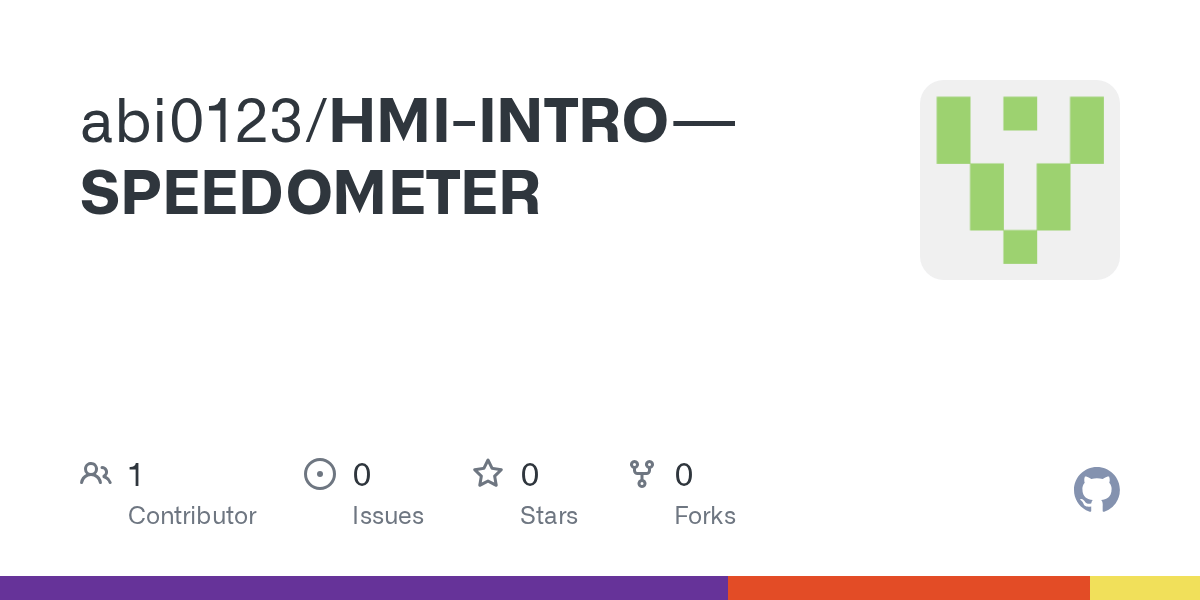 abi0123/HMI-INTRO—SPEEDOMETER

1
Contributor

0
Issues

0
Stars

0
Forks